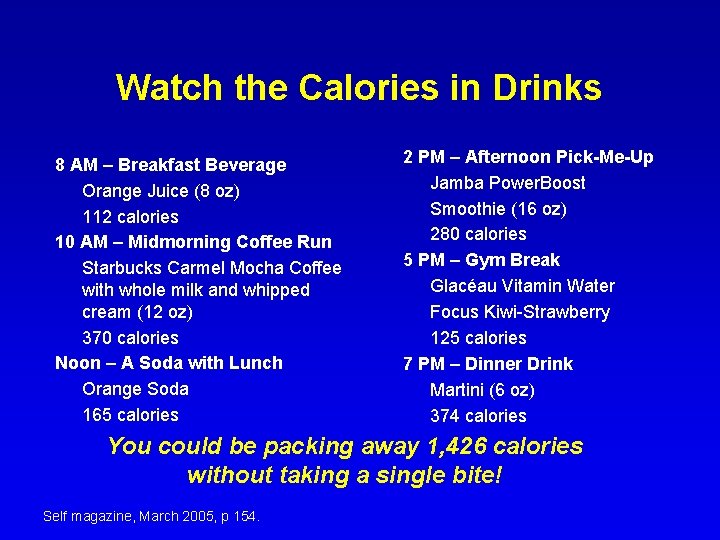 Watch the Calories in Drinks

8 AM – Breakfast Beverage

Orange Juice (8 oz)

112 calories

10 AM – Midmorning Coffee Run

Starbucks Carmel Mocha Coffee with whole milk and whipped cream (12 oz)

370 calories

Noon – A Soda with Lunch

Orange Soda

165 calories

2 PM – Afternoon Pick-Me-Up

Jamba PowerBoost

Smoothie (16 oz)

280 calories

5 PM – Gym Break

Glacéau Vitamin Water

Focus Kiwi-Strawberry

125 calories

7 PM – Dinner Drink

Martini (6 oz)

374 calories

You could be packing away 1,426 calories without taking a single bite!

Self magazine, March 2005, p 154.